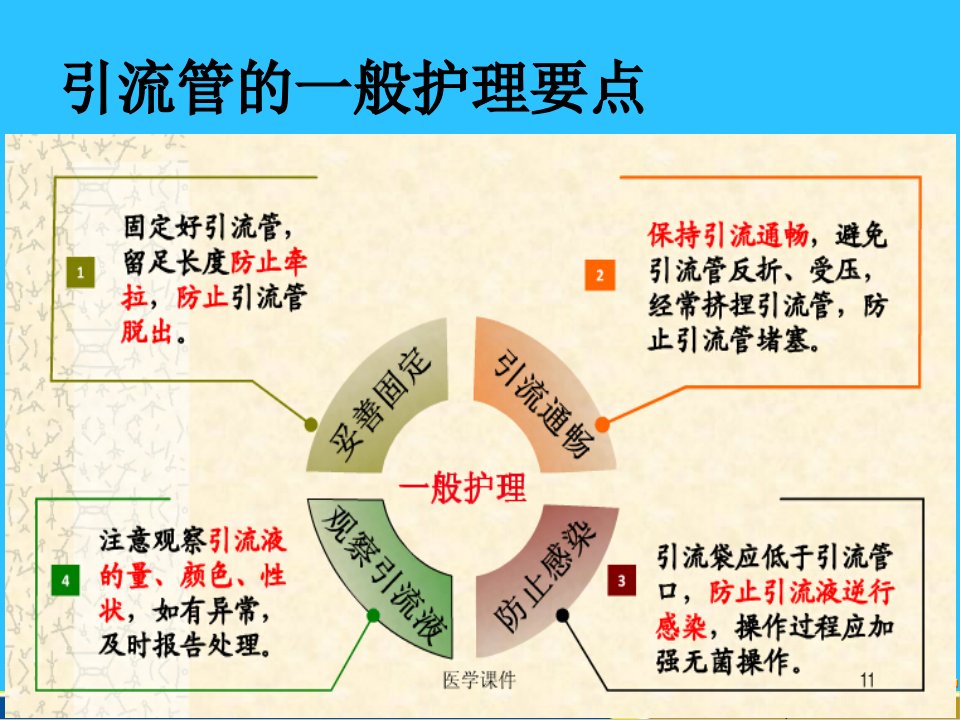 引流管的一般护理要点

1

固定好引流管，留足长度防止牵拉，防止引流管脱出。

2

保持引流通畅，避免引流管反折、受压，经常挤捏引流管，防止引流管堵塞。

妥善固定

引流通畅

一般护理

观察引流液

防止感染

4

注意观察引流液的量、颜色、性状，如有异常，及时报告处理。

3

引流袋应低于引流管口，防止引流液逆行感染，操作过程应加强无菌操作。

医学课件

11